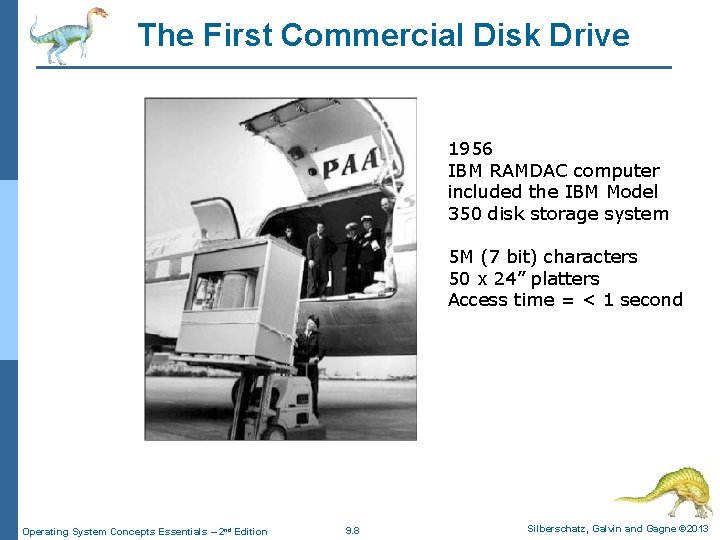 The First Commercial Disk Drive

PAA

1956
IBM RAMDAC computer included the IBM Model 350 disk storage system

5M (7 bit) characters
50 x 24” platters
Access time = < 1 second

Operating System Concepts Essentials – 2nd Edition    9.8    Silberschatz, Galvin and Gagne ©2013